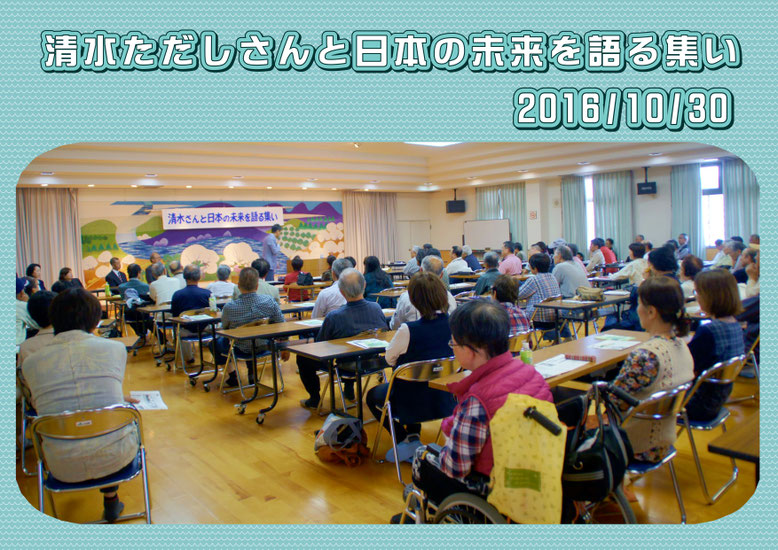 清水ただしさんと日本の未来を語る集い

2016/10/30

清水さんと日本の未来を語る集い